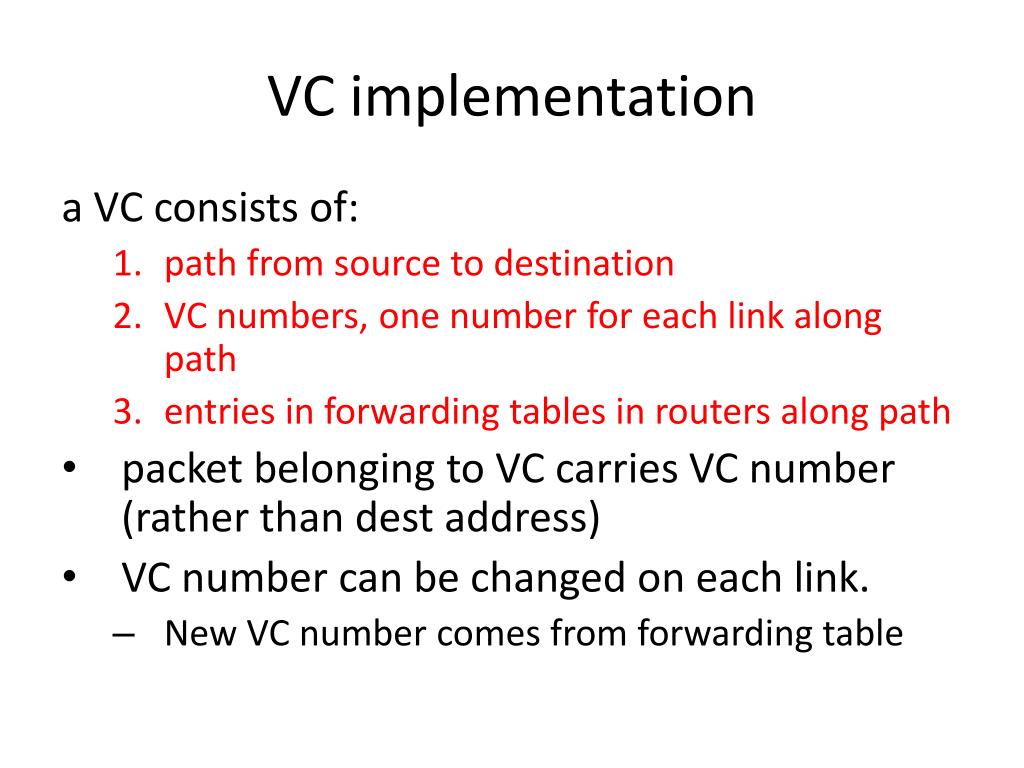 VC implementation

a VC consists of:

1. path from source to destination
2. VC numbers, one number for each link along path
3. entries in forwarding tables in routers along path

• packet belonging to VC carries VC number (rather than dest address)
• VC number can be changed on each link.
  – New VC number comes from forwarding table